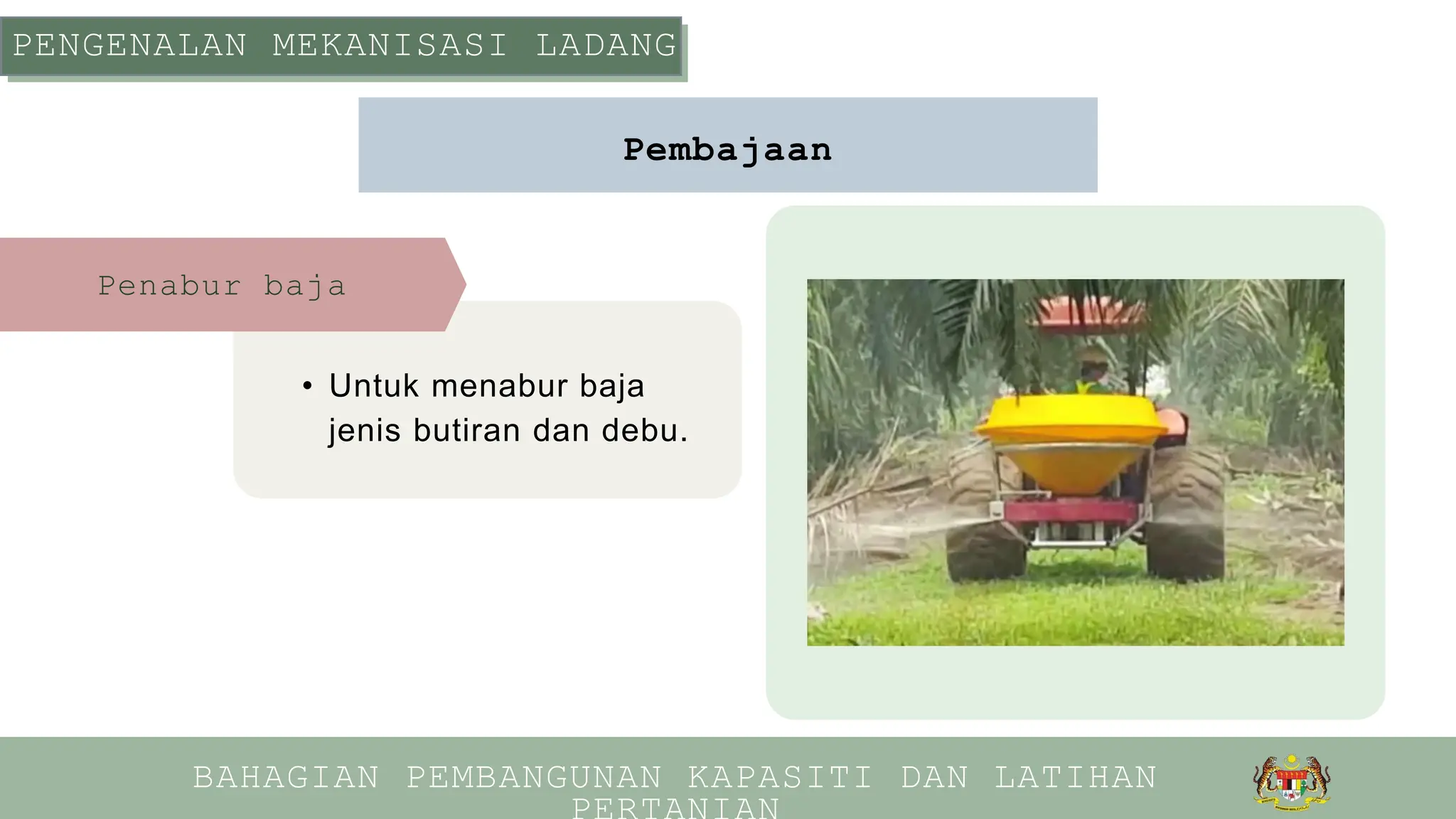 PENGENALAN MEKANISASI LADANG

Pembajaan

Penabur baja

• Untuk menabur baja jenis butiran dan debu.

BAHAGIAN PEMBANGUNAN KAPASITI DAN LATIHAN PERTANIAN